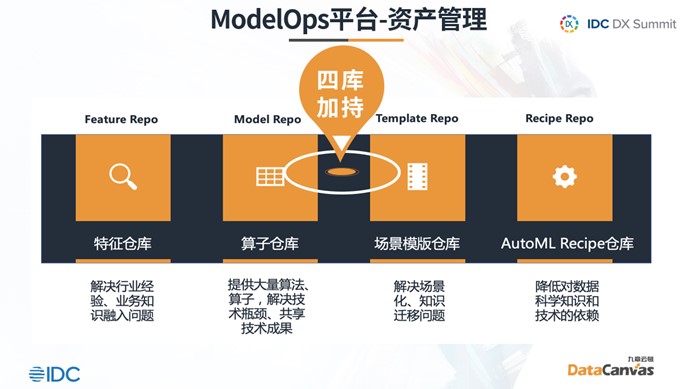 ModelOps平台-资产管理

IDC DX Summit

四库加持

Feature Repo

特征仓库

解决行业经验、业务知识融入问题

Model Repo

算子仓库

提供大量算法、算子，解决技术瓶颈、共享技术成果

Template Repo

场景模版仓库

解决场景化、知识迁移问题

Recipe Repo

AutoML Recipe仓库

降低对数据科学知识和技术的依赖

IDC

九章云极
DataCanvas